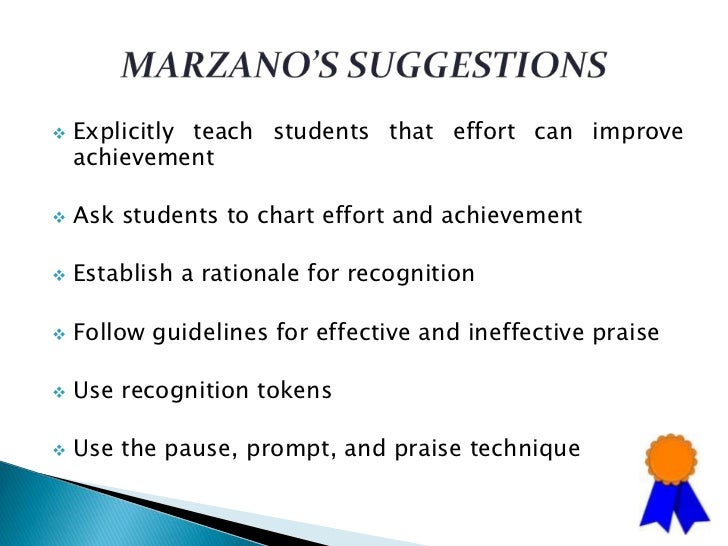 MARZANO'S SUGGESTIONS

❖ Explicitly teach students that effort can improve achievement

❖ Ask students to chart effort and achievement

❖ Establish a rationale for recognition

❖ Follow guidelines for effective and ineffective praise

❖ Use recognition tokens

❖ Use the pause, prompt, and praise technique